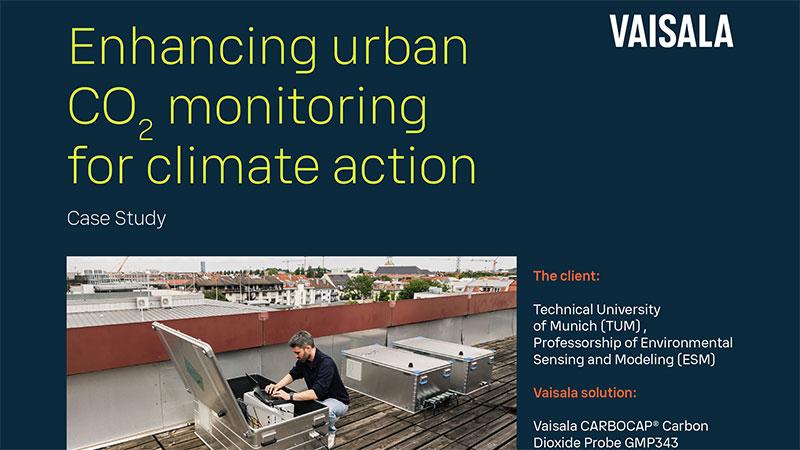 VAISALA

Enhancing urban $CO_2$ monitoring for climate action

Case Study

The client:

Technical University of Munich (TUM) , Professorship of Environmental Sensing and Modeling (ESM)

Vaisala solution:

Vaisala CARBOCAP® Carbon Dioxide Probe GMP343